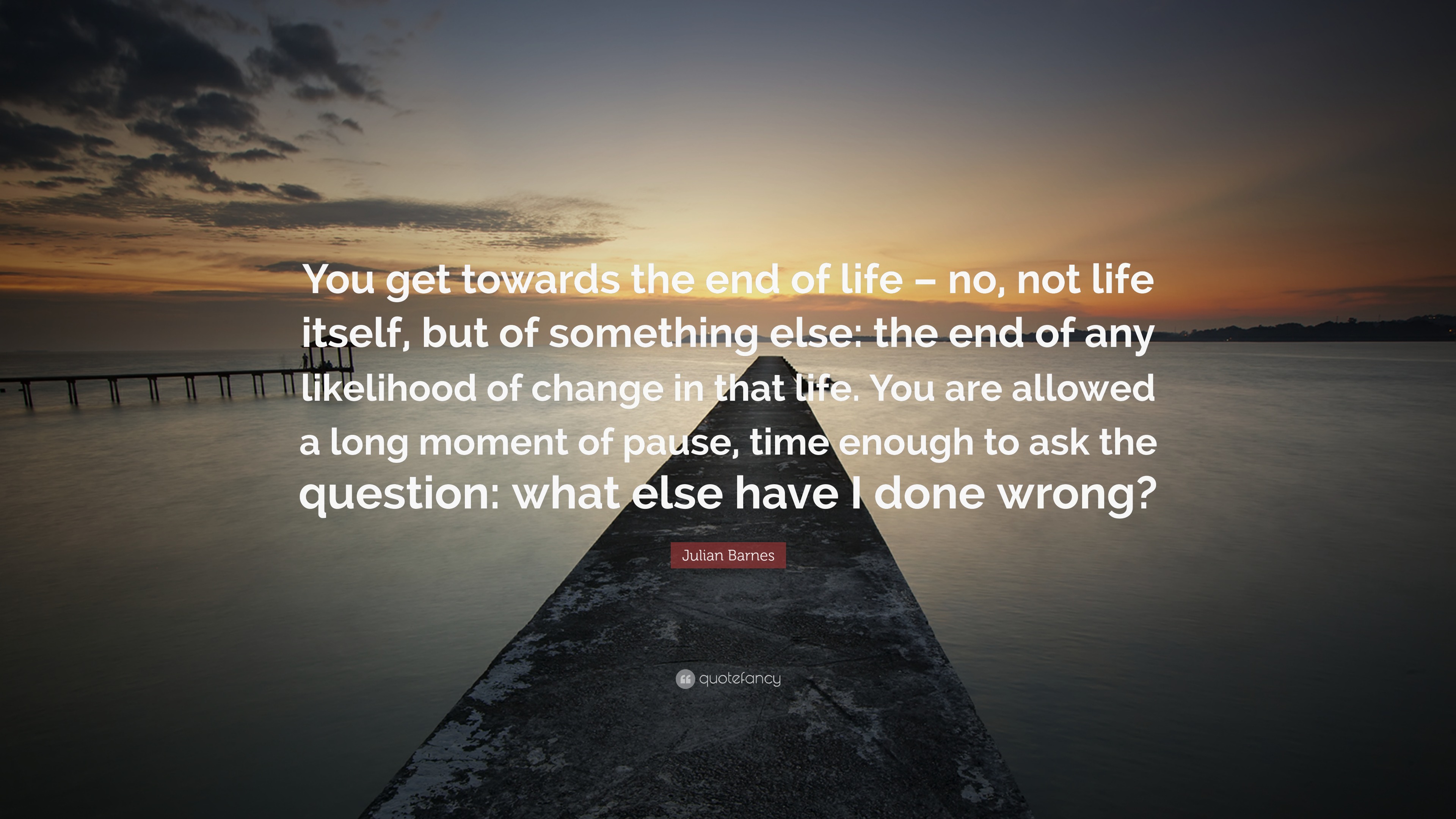 You get towards the end of life – no, not life itself, but of something else: the end of any likelihood of change in that life. You are allowed a long moment of pause, time enough to ask the question: what else have I done wrong?

Julian Barnes

quotefancy